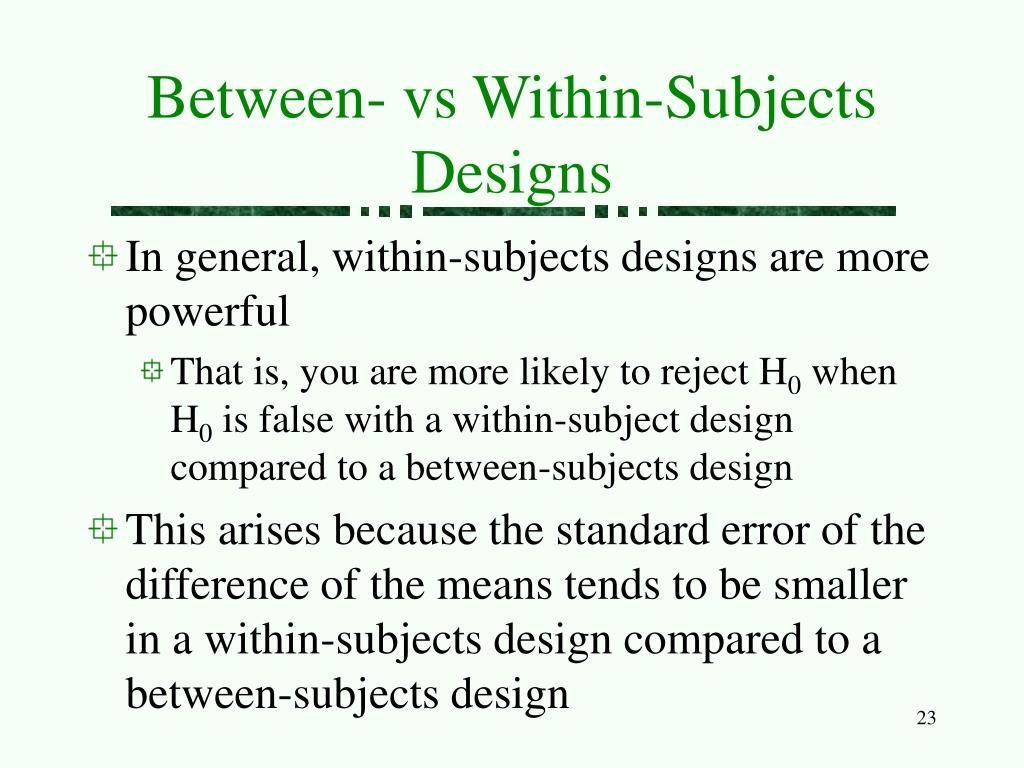 Between- vs Within-Subjects Designs

In general, within-subjects designs are more powerful

That is, you are more likely to reject $H_0$ when $H_0$ is false with a within-subject design compared to a between-subjects design

This arises because the standard error of the difference of the means tends to be smaller in a within-subjects design compared to a between-subjects design

23